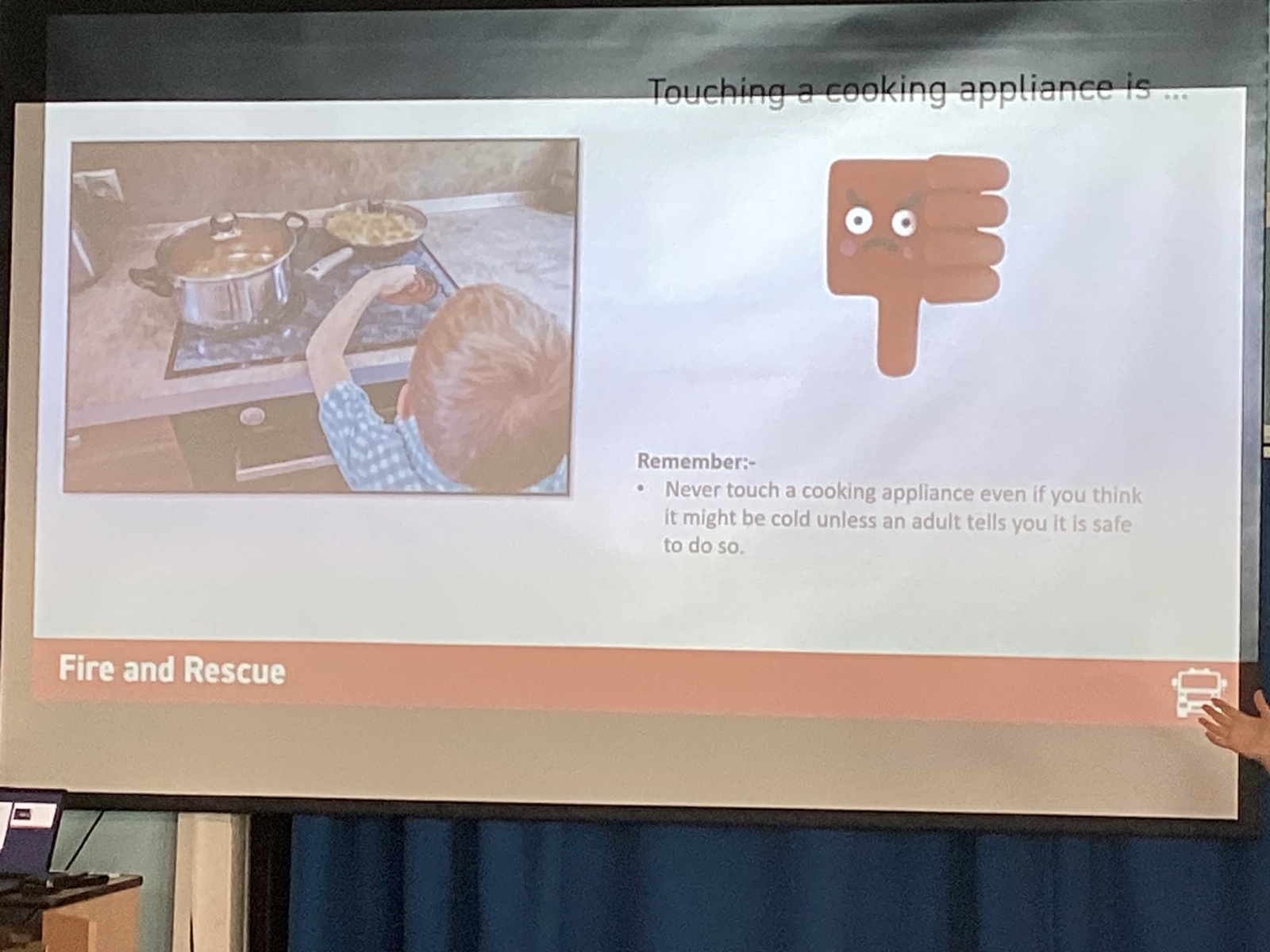 Touching a cooking appliance is ...

Remember:-

• Never touch a cooking appliance even if you think it might be cold unless an adult tells you it is safe to do so.

Fire and Rescue